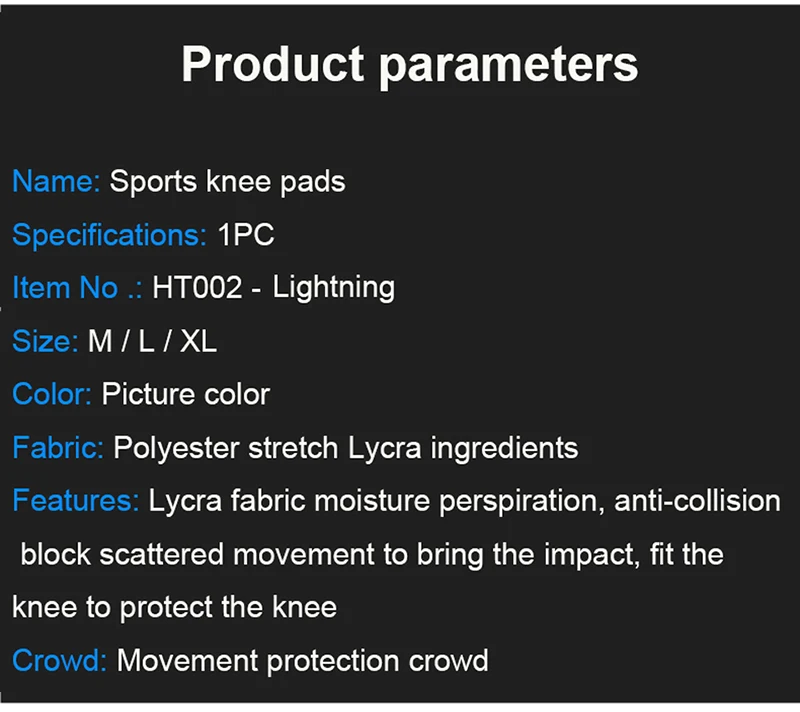 Product parameters

Name: Sports knee pads

Specifications: 1PC

Item No .: HT002 - Lightning

Size: M / L / XL

Color: Picture color

Fabric: Polyester stretch Lycra ingredients

Features: Lycra fabric moisture perspiration, anti-collision block scattered movement to bring the impact, fit the knee to protect the knee

Crowd: Movement protection crowd